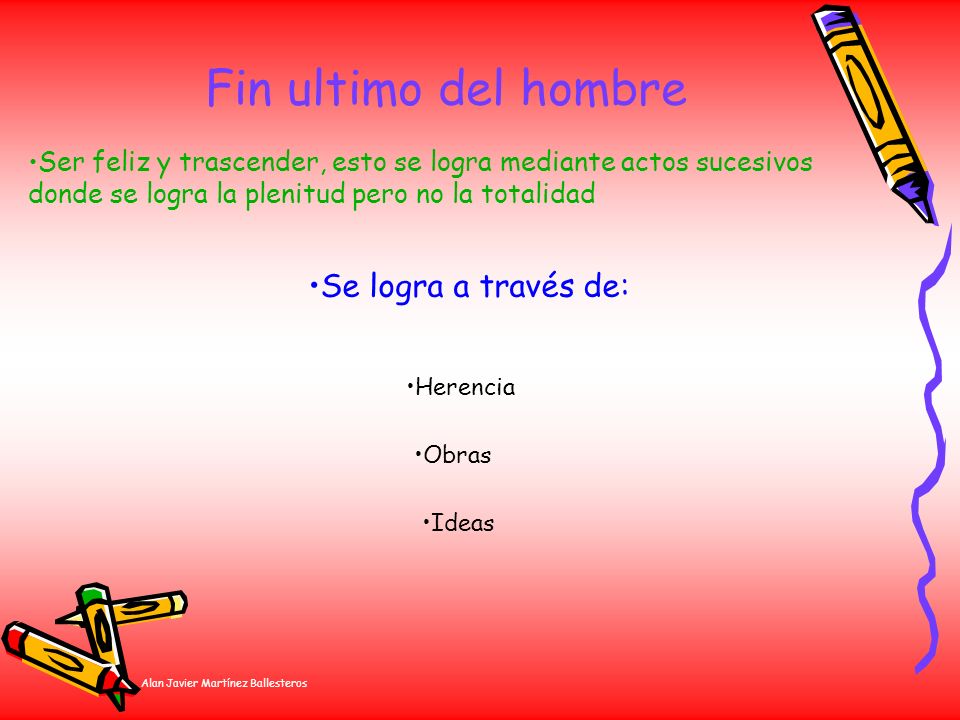 Fin ultimo del hombre

•Ser feliz y trascender, esto se logra mediante actos sucesivos donde se logra la plenitud pero no la totalidad

•Se logra a través de:

•Herencia

•Obras

•Ideas

Alan Javier Martínez Ballesteros